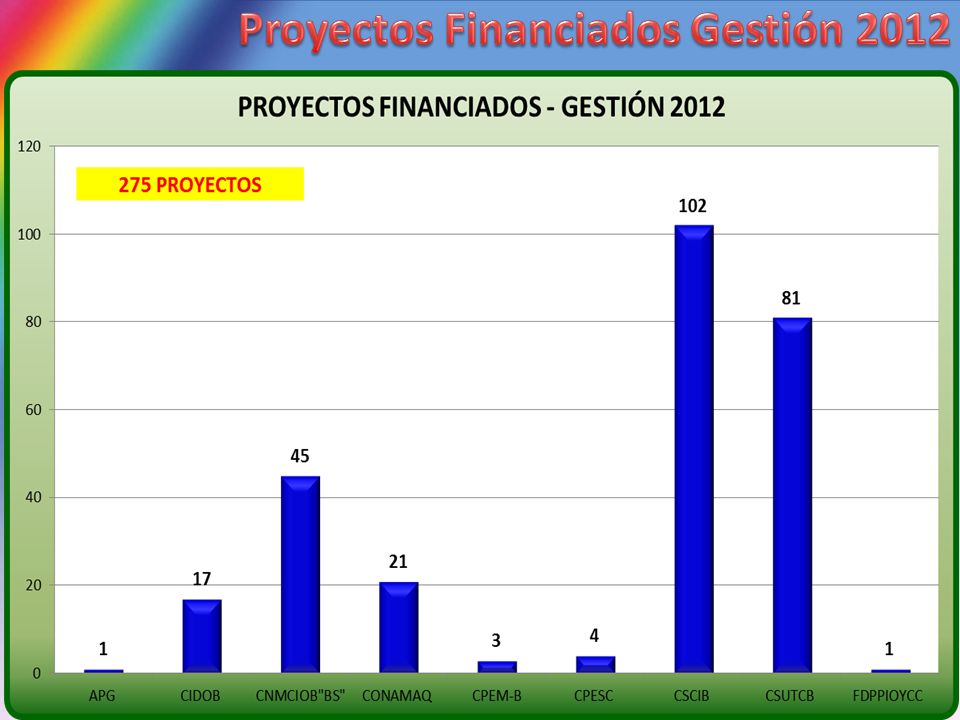 Proyectos Financiados Gestión 2012

PROYECTOS FINANCIADOS - GESTIÓN 2012

275 PROYECTOS

120
100
80
60
40
20
0

1
17
45
21
3
4
102
81
1

APG
CIDOB
CNMCIOB"BS"
CONAMAQ
CPEM-B
CPESC
CSCIB
CSUTCB
FDPPIOYCC